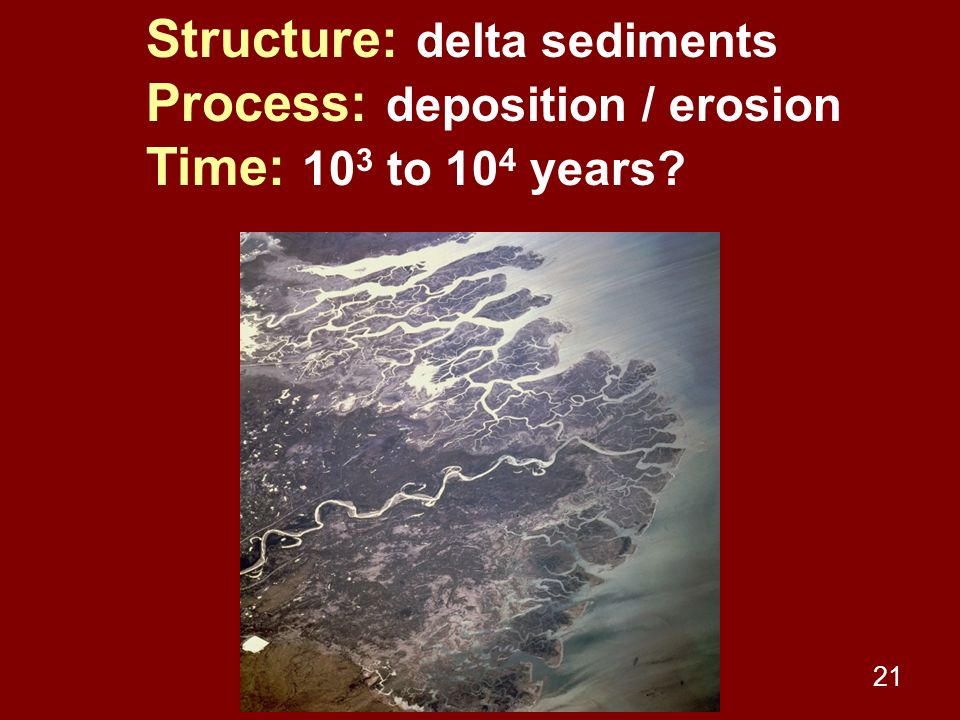 Structure: delta sediments
Process: deposition / erosion
Time: $10^3$ to $10^4$ years?

21